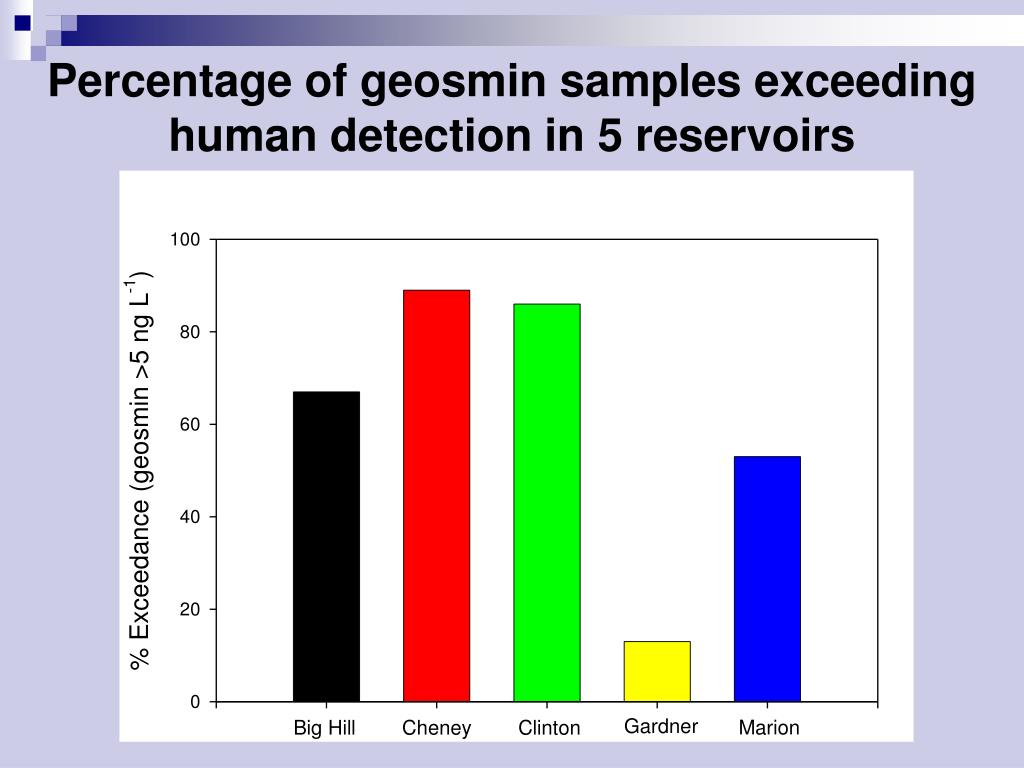 Percentage of geosmin samples exceeding human detection in 5 reservoirs

% Exceedance (geosmin >5 ng $L^{-1}$)

100
80
60
40
20
0

Big Hill
Cheney
Clinton
Gardner
Marion